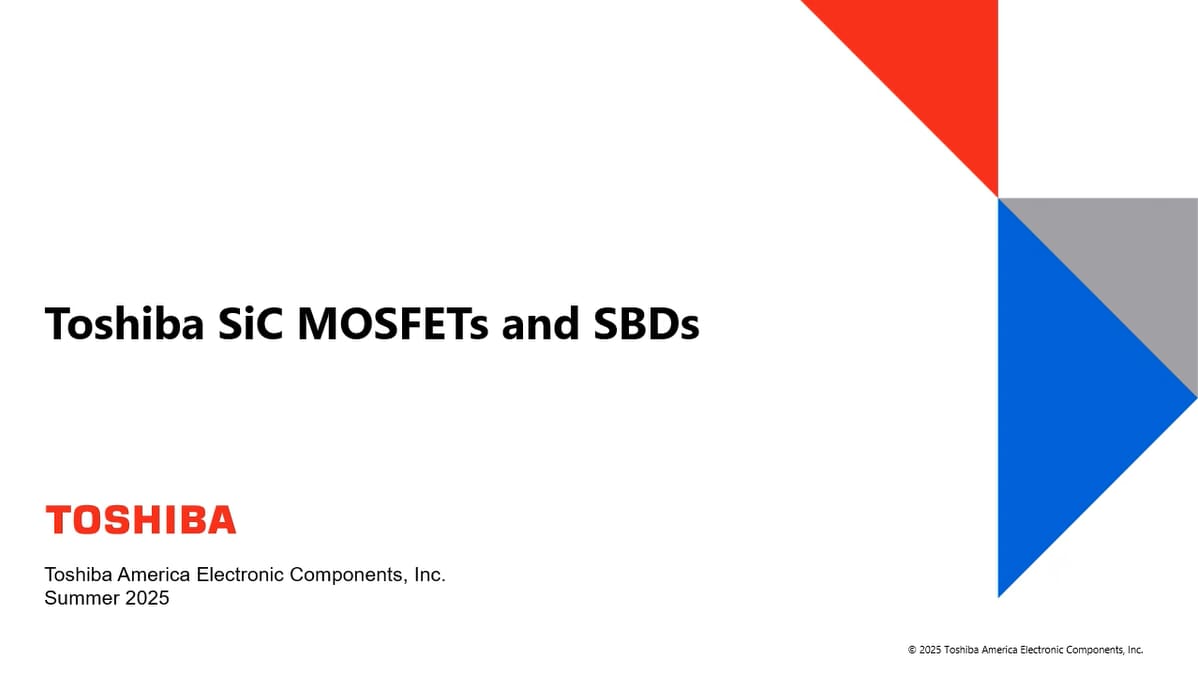 Toshiba SiC MOSFETs and SBDs

TOSHIBA

Toshiba America Electronic Components, Inc.
Summer 2025

© 2025 Toshiba America Electronic Components, Inc.